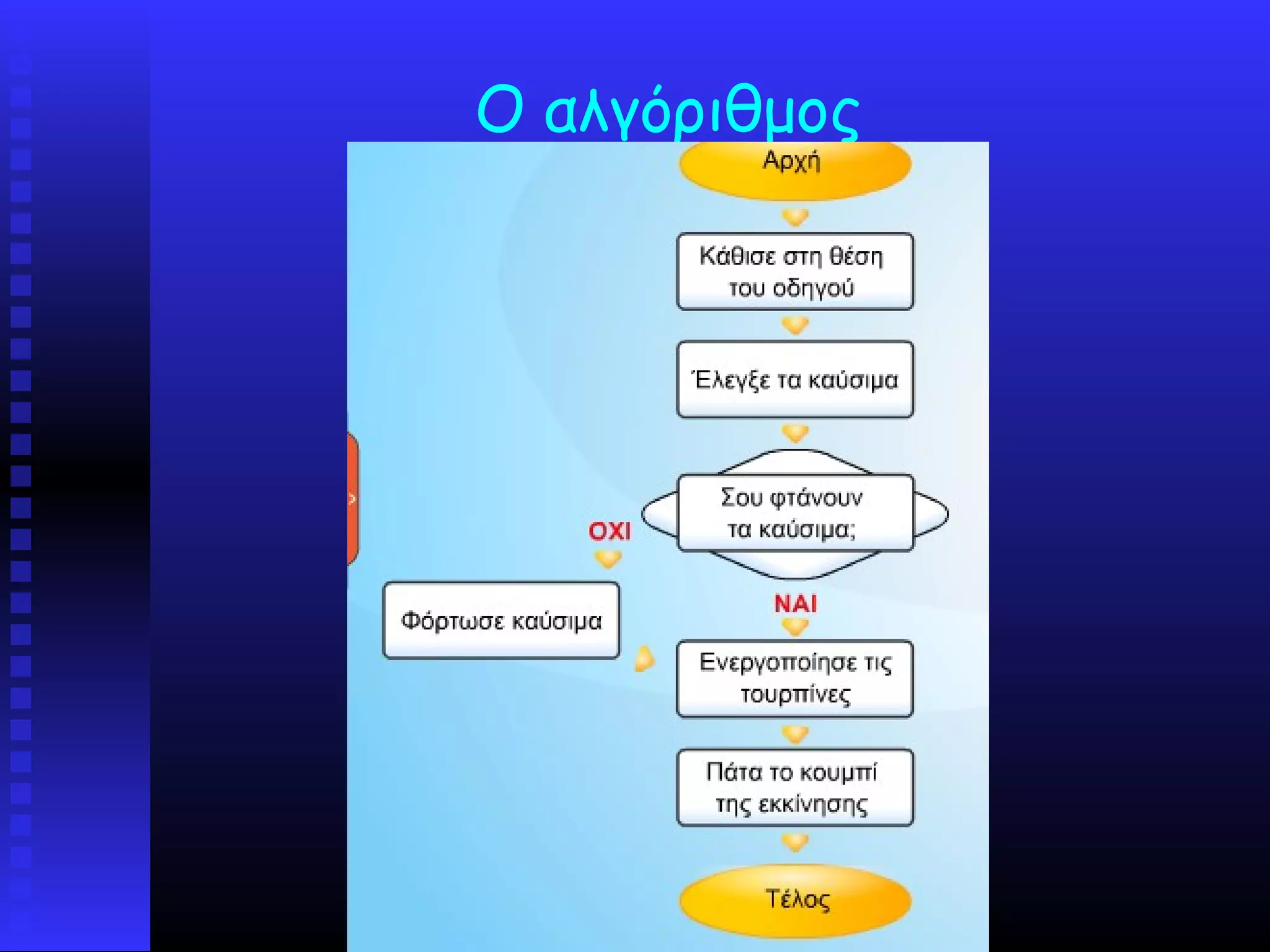 Ο αλγόριθμος

Αρχή

Κάθισε στη θέση του οδηγού

Έλεγξε τα καύσιμα

Σου φτάνουν τα καύσιμα;

ΟΧΙ

Φόρτωσε καύσιμα

ΝΑΙ

Ενεργοποίησε τις τουρπίνες

Πάτα το κουμπί της εκκίνησης

Τέλος